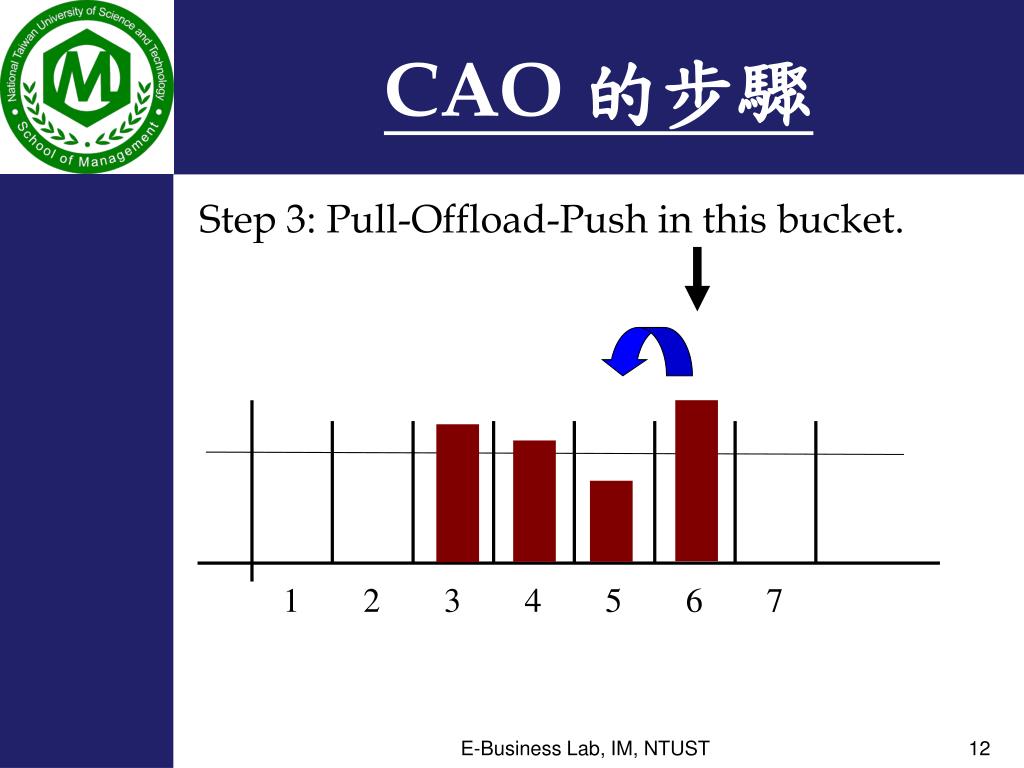 National Taiwan University of Science and Technology
School of Management
M

CAO 的步驟

Step 3: Pull-Offload-Push in this bucket.

1 2 3 4 5 6 7

E-Business Lab, IM, NTUST

12